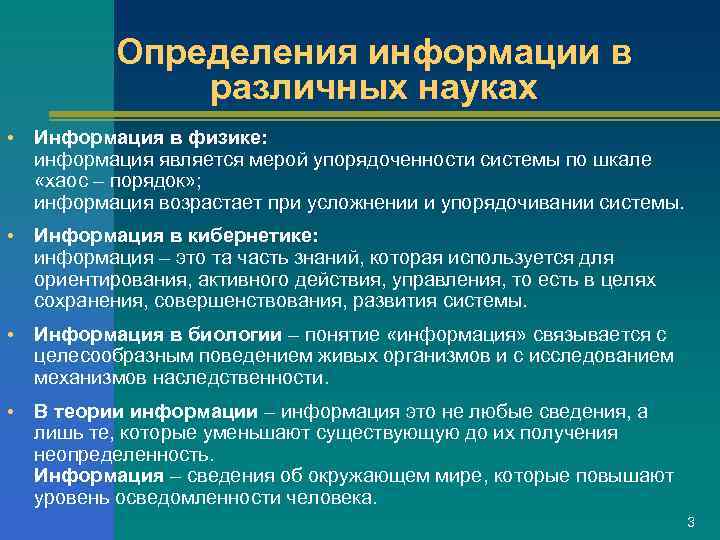 Определения информации в различных науках

• Информация в физике:
информация является мерой упорядоченности системы по шкале «хаос – порядок»;
информация возрастает при усложнении и упорядочивании системы.

• Информация в кибернетике:
информация – это та часть знаний, которая используется для ориентирования, активного действия, управления, то есть в целях сохранения, совершенствования, развития системы.

• Информация в биологии – понятие «информация» связывается с целесообразным поведением живых организмов и с исследованием механизмов наследственности.

• В теории информации – информация это не любые сведения, а лишь те, которые уменьшают существующую до их получения неопределенность.
Информация – сведения об окружающем мире, которые повышают уровень осведомленности человека.

3